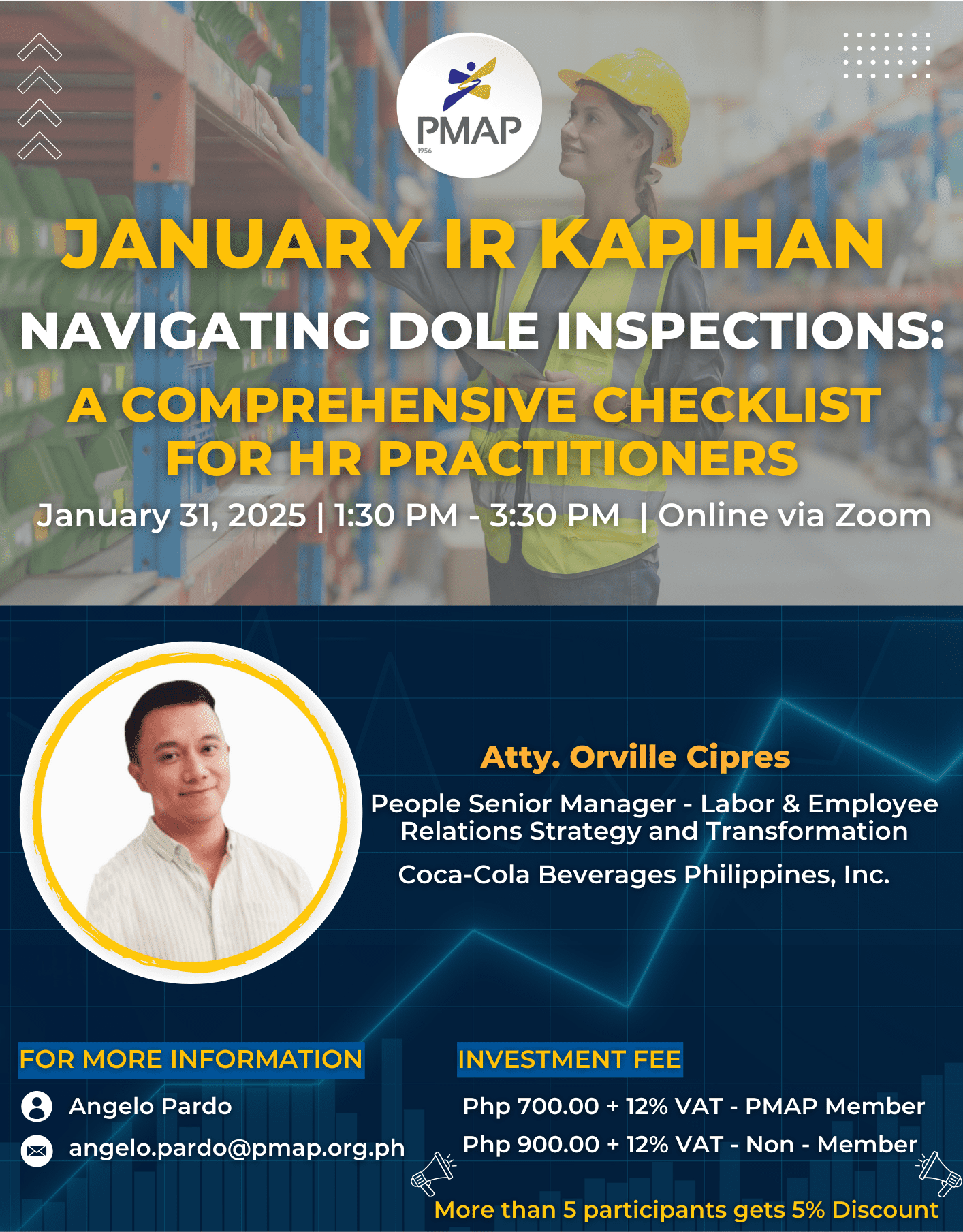 PMAP
1956

JANUARY IR KAPIHAN

NAVIGATING DOLE INSPECTIONS:

A COMPREHENSIVE CHECKLIST FOR HR PRACTITIONERS

January 31, 2025 | 1:30 PM - 3:30 PM | Online via Zoom

Atty. Orville Cipres

People Senior Manager - Labor & Employee Relations Strategy and Transformation

Coca-Cola Beverages Philippines, Inc.

FOR MORE INFORMATION

Angelo Pardo

angelo.pardo@pmap.org.ph

INVESTMENT FEE

Php 700.00 + 12% VAT - PMAP Member

Php 900.00 + 12% VAT - Non - Member

More than 5 participants gets 5% Discount